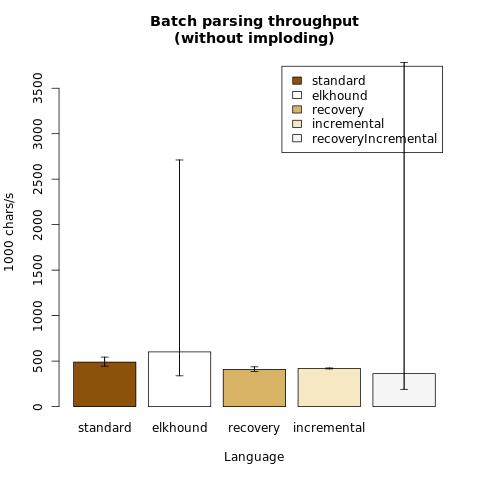 Batch parsing throughput
(without imploding)

standard
elkhound
recovery
incremental
recoveryIncremental

1000 chars/s

3500
3000
2500
2000
1500
1000
500
0

standard
elkhound
recovery
incremental

Language